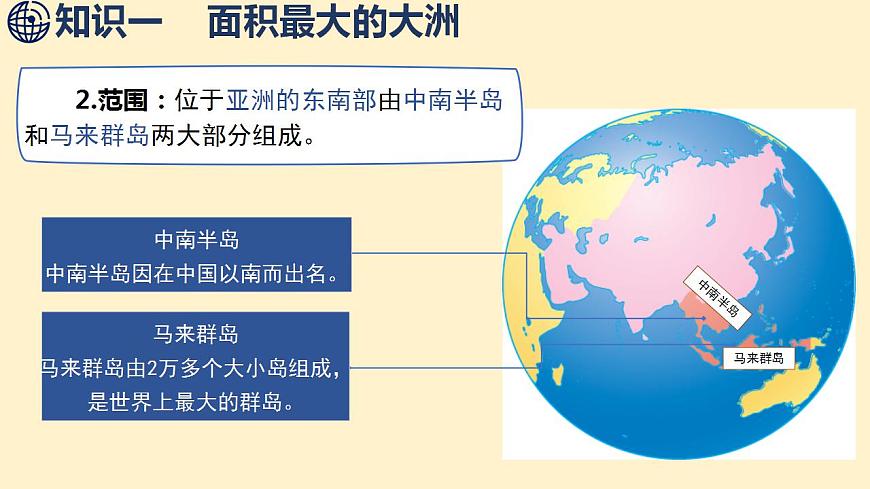 知识一　面积最大的大洲

2.范围：位于亚洲的东南部由中南半岛和马来群岛两大部分组成。

中南半岛
中南半岛因在中国以南而出名。

马来群岛
马来群岛由2万多个大小岛组成，是世界上最大的群岛。

中南半岛

马来群岛